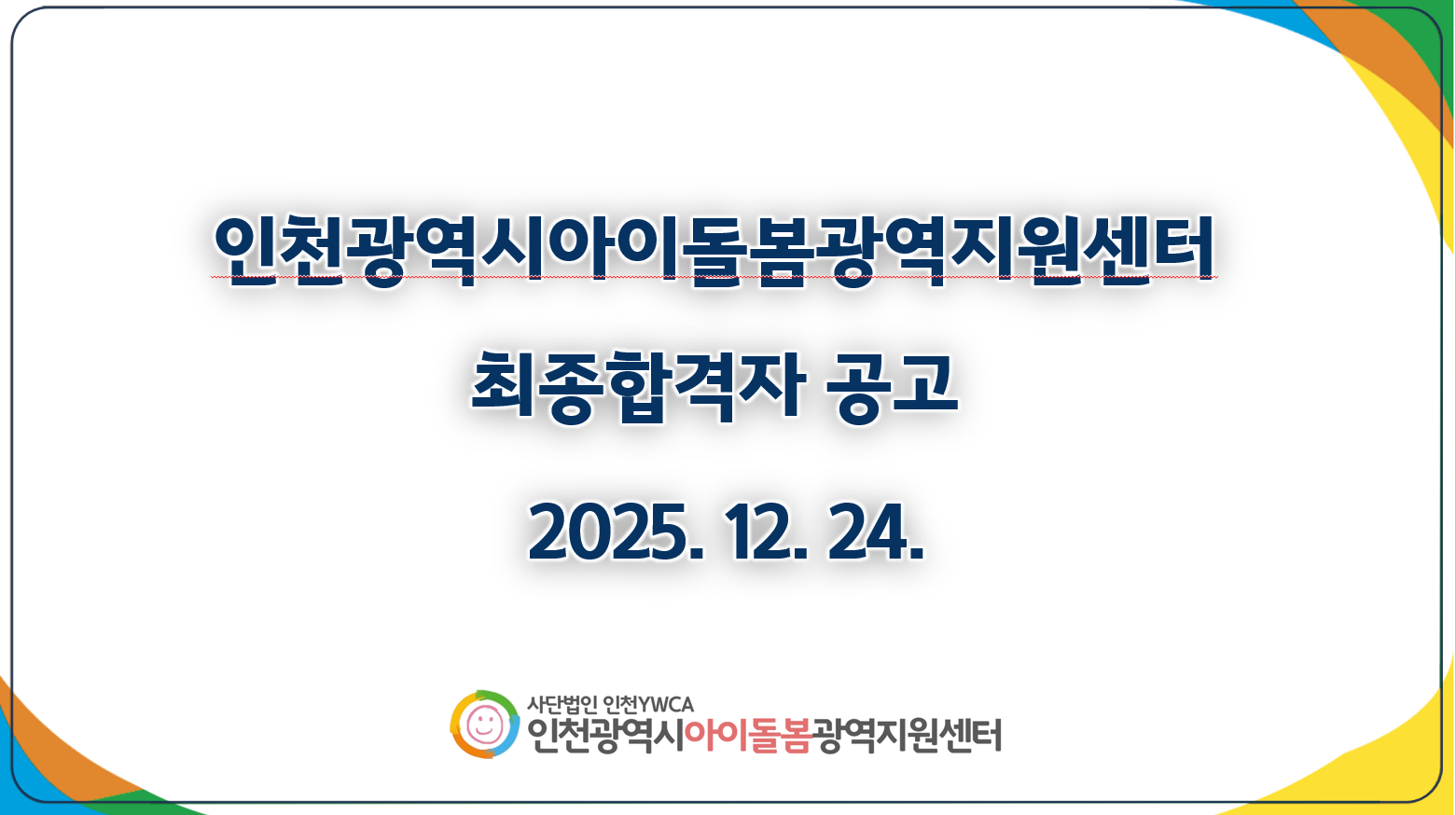 인천광역시아이돌봄광역지원센터

최종합격자 공고

2025. 12. 24.

사단법인 인천YWCA
인천광역시아이돌봄광역지원센터